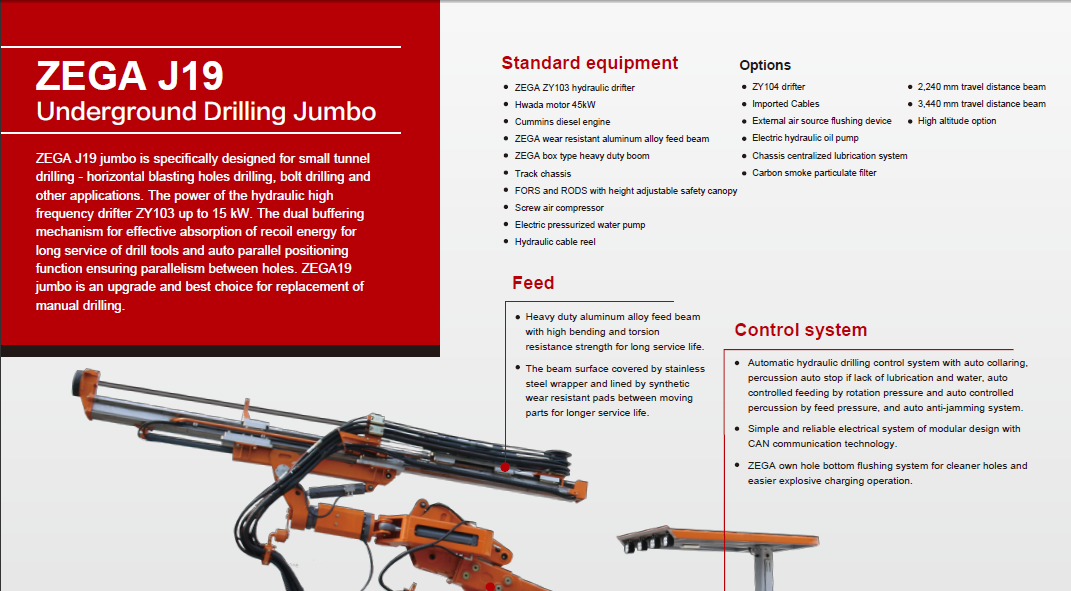 ZEGA J19
Underground Drilling Jumbo

ZEGA J19 jumbo is specifically designed for small tunnel drilling - horizontal blasting holes drilling, bolt drilling and other applications. The power of the hydraulic high frequency drifter ZY103 up to 15 kW. The dual buffering mechanism for effective absorption of recoil energy for long service of drill tools and auto parallel positioning function ensuring parallelism between holes. ZEGA19 jumbo is an upgrade and best choice for replacement of manual drilling.

Standard equipment
- ZEGA ZY103 hydraulic drifter
- Hwada motor 45kW
- Cummins diesel engine
- ZEGA wear resistant aluminum alloy feed beam
- ZEGA box type heavy duty boom
- Track chassis
- FORS and RODS with height adjustable safety canopy
- Screw air compressor
- Electric pressurized water pump
- Hydraulic cable reel

Options
- ZY104 drifter
- Imported Cables
- External air source flushing device
- Electric hydraulic oil pump
- Chassis centralized lubrication system
- Carbon smoke particulate filter
- 2,240 mm travel distance beam
- 3,440 mm travel distance beam
- High altitude option

Feed
- Heavy duty aluminum alloy feed beam with high bending and torsion resistance strength for long service life.
- The beam surface covered by stainless steel wrapper and lined by synthetic wear resistant pads between moving parts for longer service life.

Control system
- Automatic hydraulic drilling control system with auto collaring, percussion auto stop if lack of lubrication and water, auto controlled feeding by rotation pressure and auto controlled percussion by feed pressure, and auto anti-jamming system.
- Simple and reliable electrical system of modular design with CAN communication technology.
- ZEGA own hole bottom flushing system for cleaner holes and easier explosive charging operation.